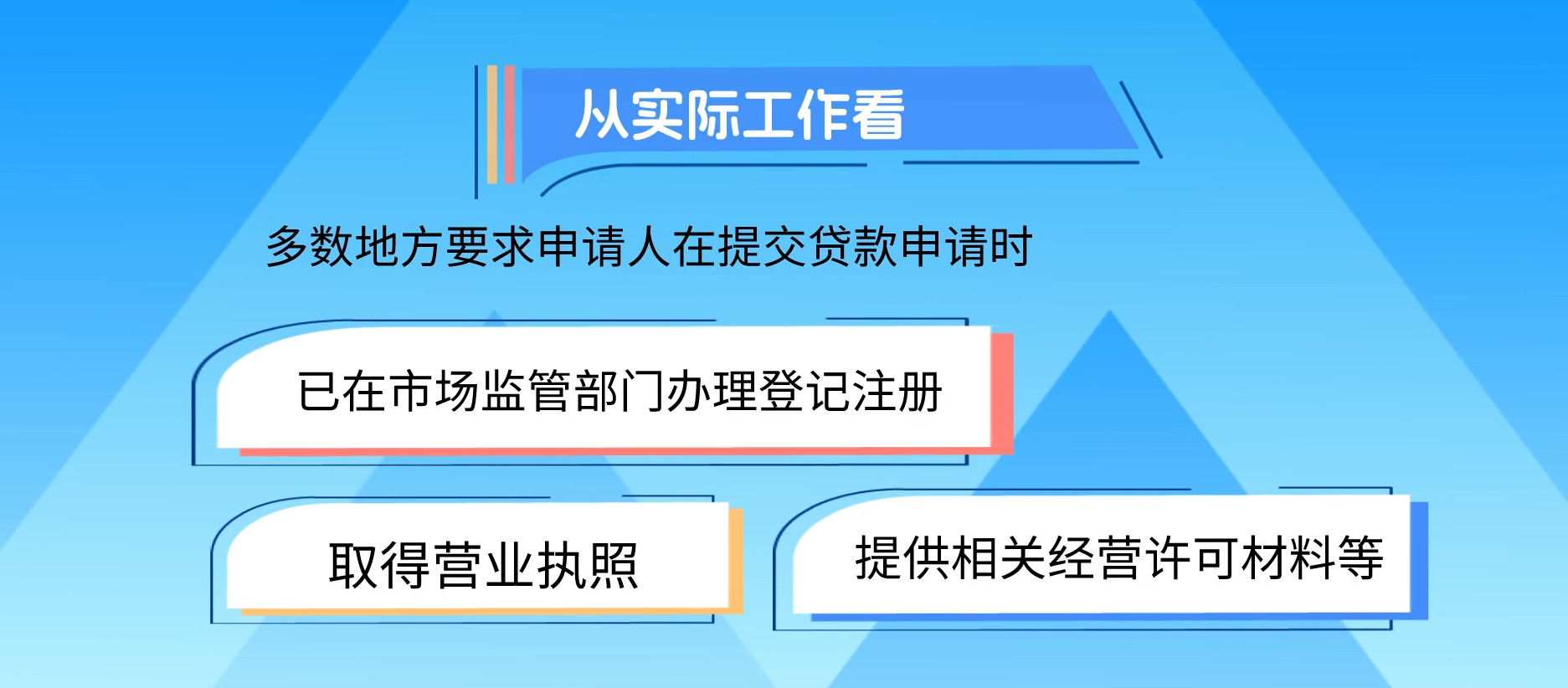 从实际工作看

多数地方要求申请人在提交贷款申请时

已在市场监管部门办理登记注册

取得营业执照

提供相关经营许可材料等